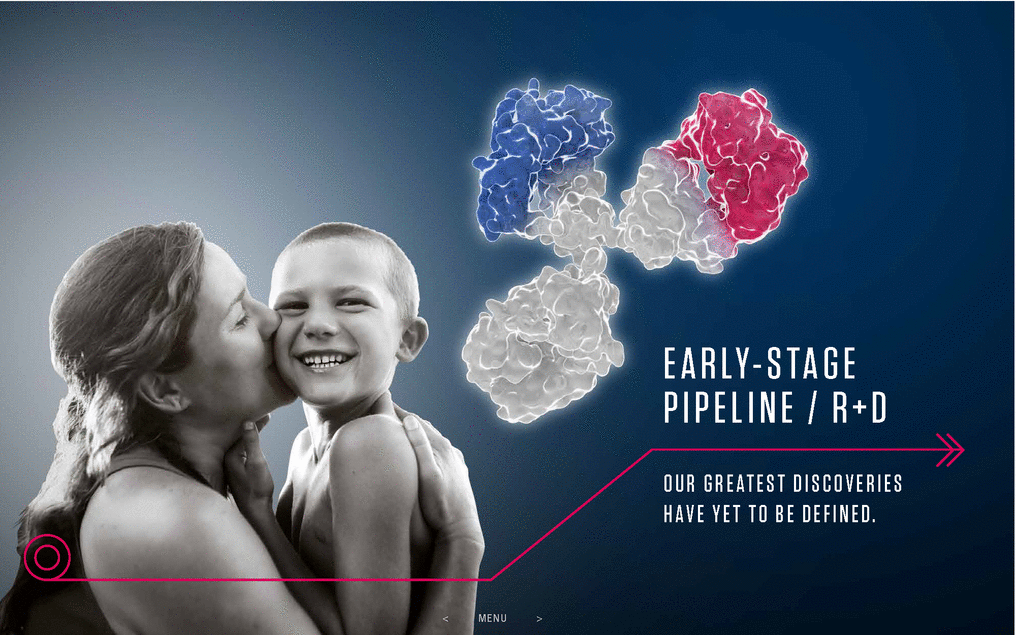 EARLY-STAGE PIPELINE / R+D

OUR GREATEST DISCOVERIES HAVE YET TO BE DEFINED.

< MENU >